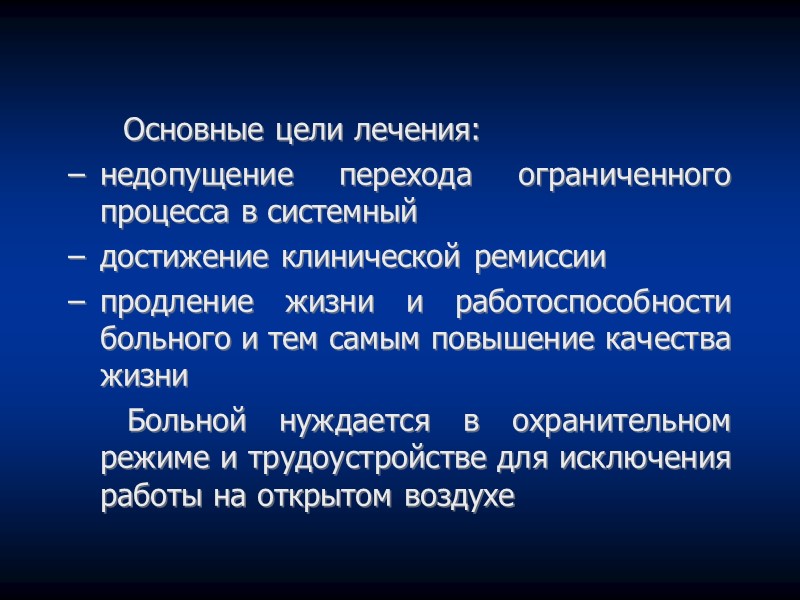 Основные цели лечения:

– недопущение перехода ограниченного процесса в системный

– достижение клинической ремиссии

– продление жизни и работоспособности больного и тем самым повышение качества жизни

Больной нуждается в охранительном режиме и трудоустройстве для исключения работы на открытом воздухе